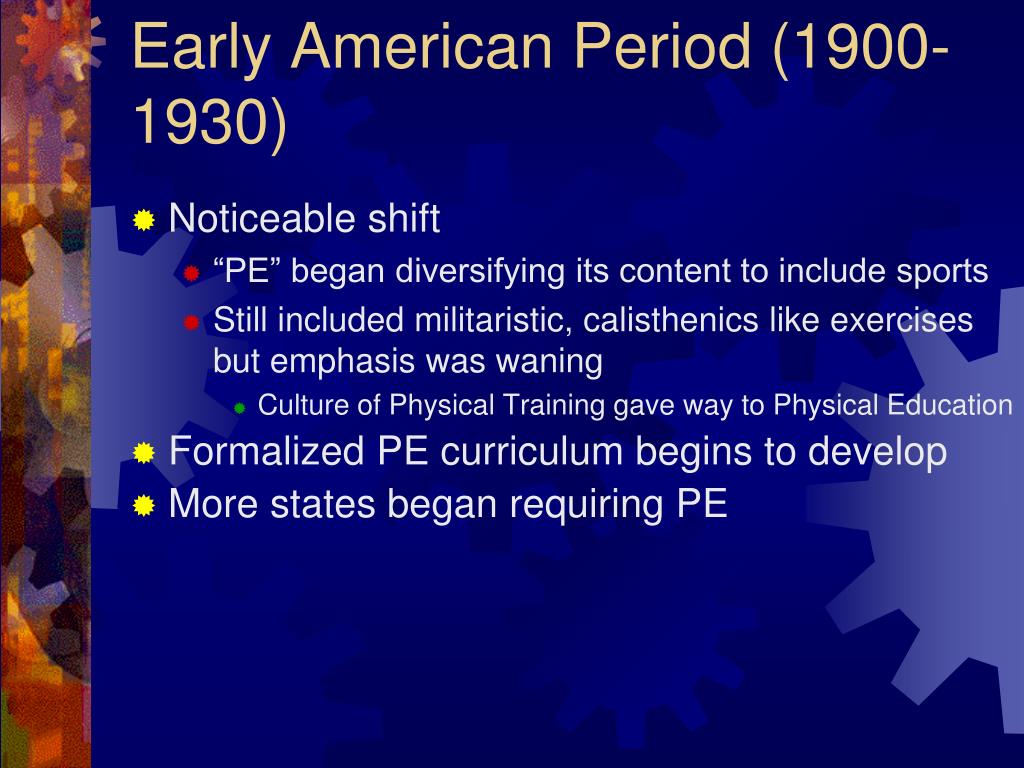 Early American Period (1900-1930)

Noticeable shift

“PE” began diversifying its content to include sports

Still included militaristic, calisthenics like exercises but emphasis was waning

Culture of Physical Training gave way to Physical Education

Formalized PE curriculum begins to develop

More states began requiring PE